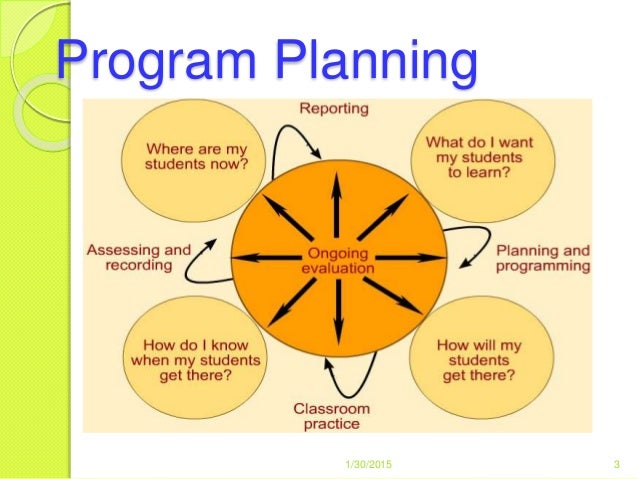 Program Planning

Reporting

Where are my students now?

What do I want my students to learn?

Assessing and recording

Ongoing evaluation

Planning and programming

How do I know when my students get there?

How will my students get there?

Classroom practice

1/30/2015

3